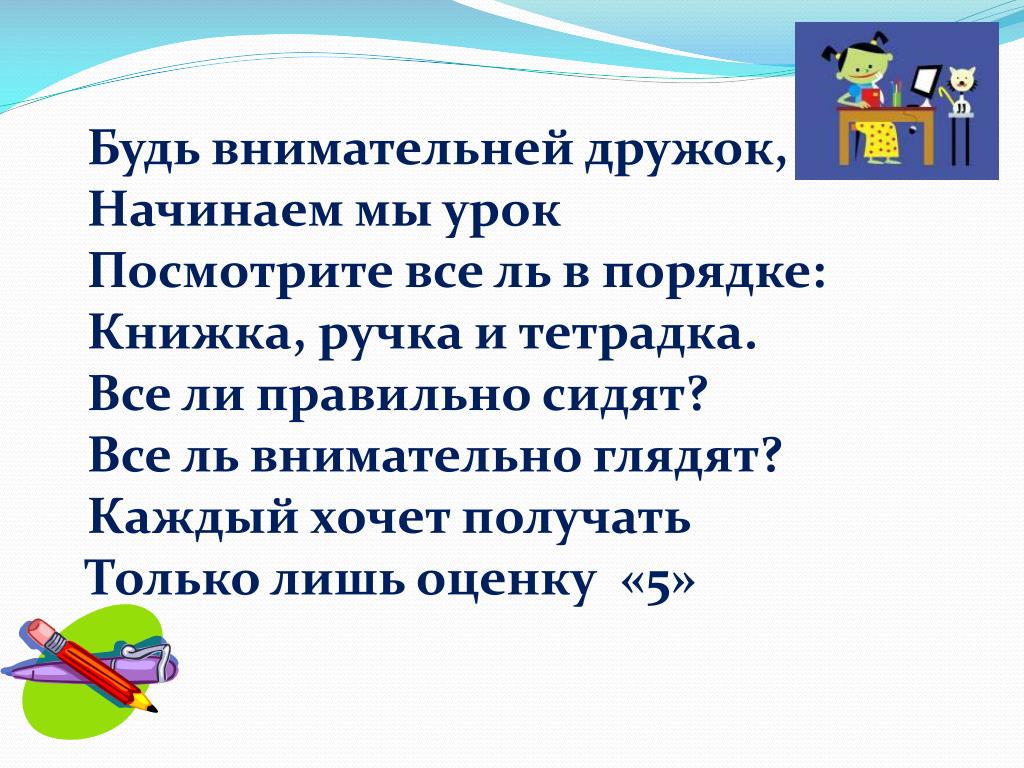 Будь внимательней дружок,
Начинаем мы урок
Посмотрите все ль в порядке:
Книжка, ручка и тетрадка.
Все ли правильно сидят?
Все ль внимательно глядят?
Каждый хочет получать
Только лишь оценку «5»